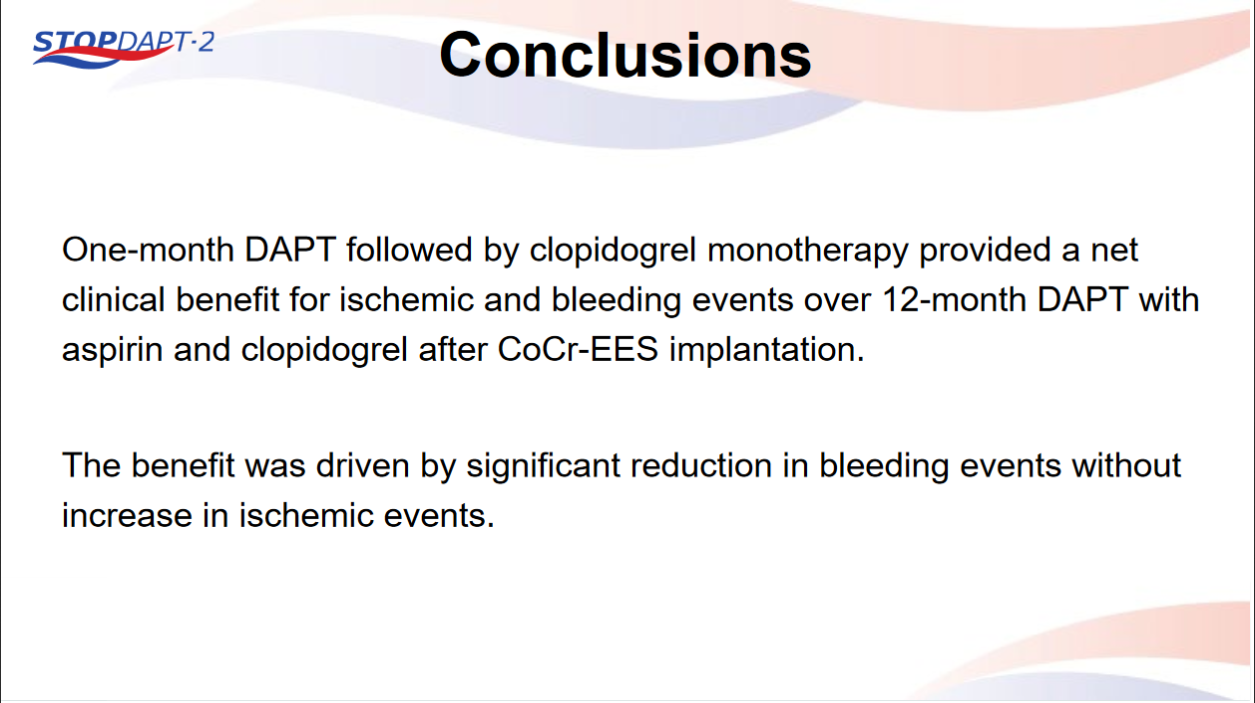 STOPDAPT-2

Conclusions

One-month DAPT followed by clopidogrel monotherapy provided a net clinical benefit for ischemic and bleeding events over 12-month DAPT with aspirin and clopidogrel after CoCr-EES implantation.

The benefit was driven by significant reduction in bleeding events without increase in ischemic events.